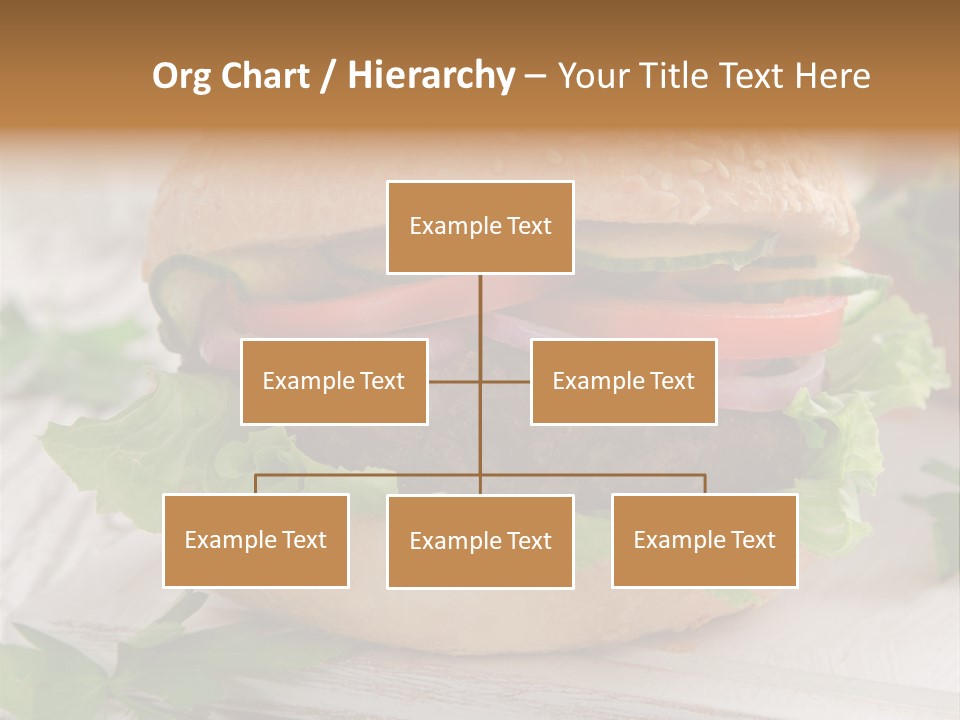 Org Chart / Hierarchy – Your Title Text Here

Example Text

Example Text

Example Text

Example Text

Example Text

Example Text